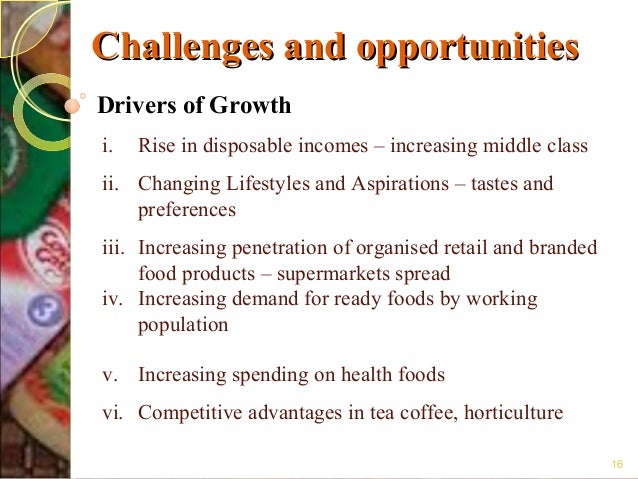 Challenges and opportunities

Drivers of Growth

i. Rise in disposable incomes – increasing middle class

ii. Changing Lifestyles and Aspirations – tastes and preferences

iii. Increasing penetration of organised retail and branded food products – supermarkets spread

iv. Increasing demand for ready foods by working population

v. Increasing spending on health foods

vi. Competitive advantages in tea coffee, horticulture

16